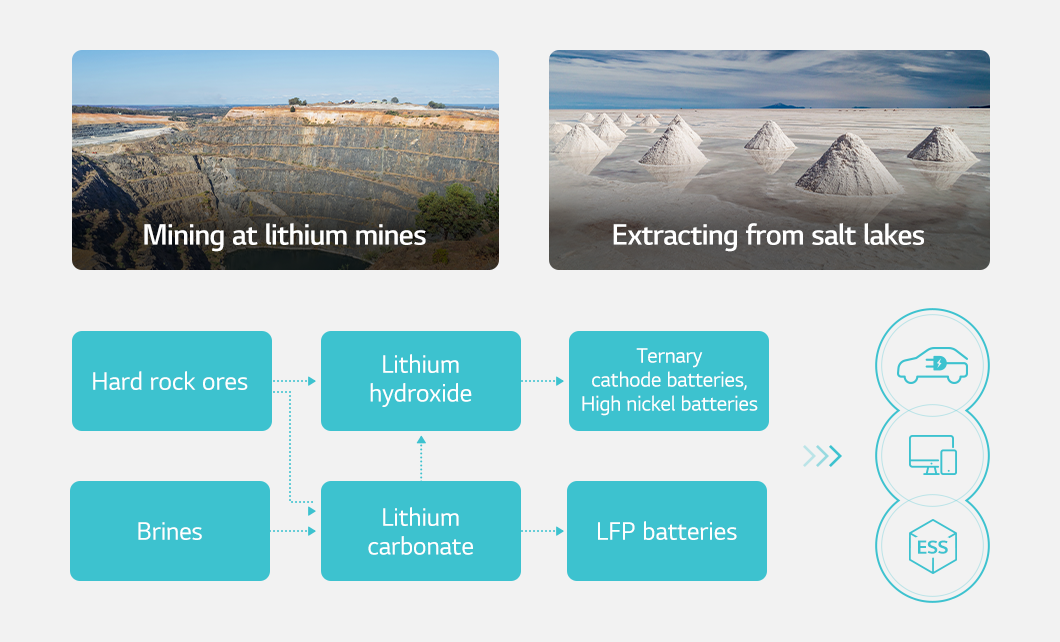 Mining at lithium mines

Extracting from salt lakes

Hard rock ores

Lithium hydroxide

Ternary cathode batteries, High nickel batteries

Brines

Lithium carbonate

LFP batteries

ESS